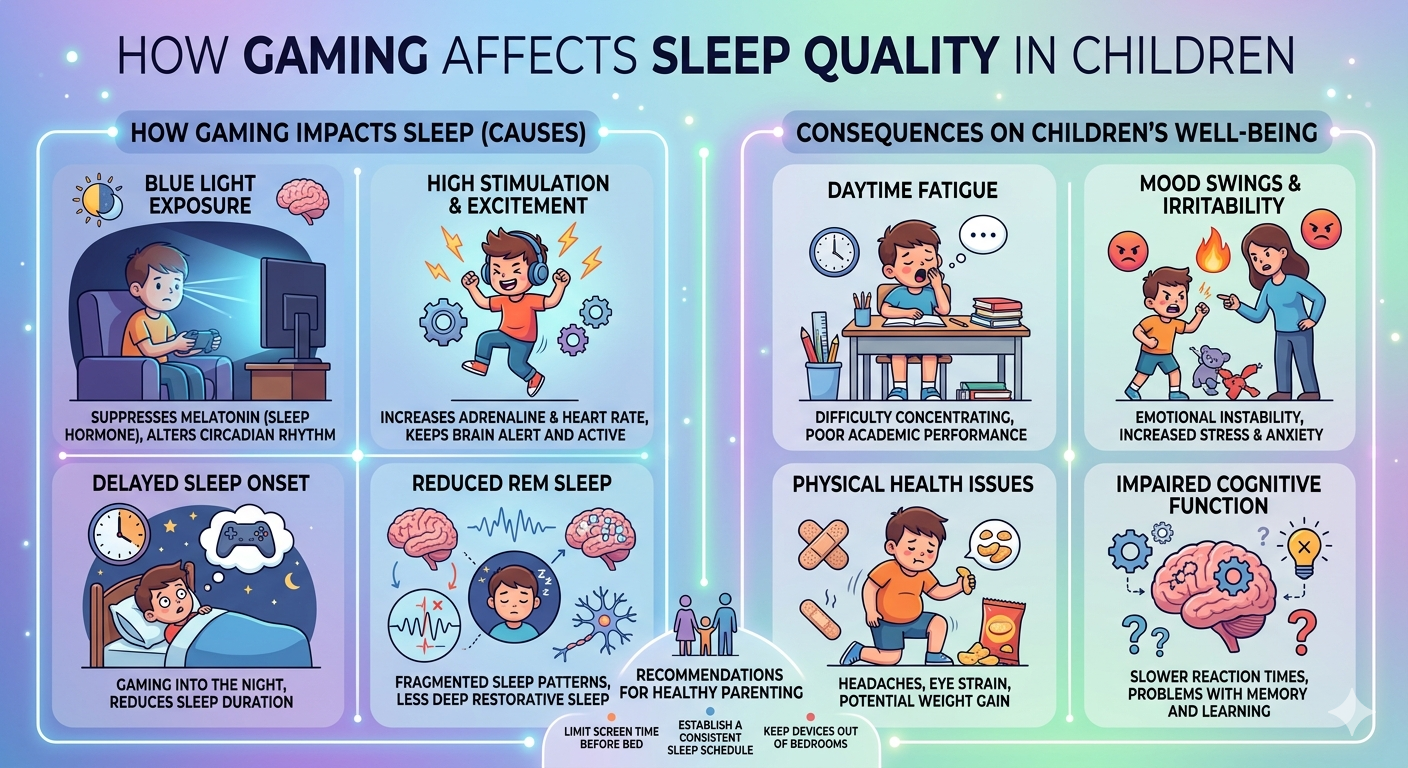 HOW GAMING AFFECTS SLEEP QUALITY IN CHILDREN

HOW GAMING IMPACTS SLEEP (CAUSES)

BLUE LIGHT EXPOSURE

SUPPRESSES MELATONIN (SLEEP HORMONE), ALTERS CIRCADIAN RHYTHM

HIGH STIMULATION & EXCITEMENT

INCREASES ADRENALINE & HEART RATE, KEEPS BRAIN ALERT AND ACTIVE

DELAYED SLEEP ONSET

GAMING INTO THE NIGHT, REDUCES SLEEP DURATION

REDUCED REM SLEEP

FRAGMENTED SLEEP PATTERNS, LESS DEEP RESTORATIVE SLEEP

CONSEQUENCES ON CHILDREN'S WELL-BEING

DAYTIME FATIGUE

DIFFICULTY CONCENTRATING, POOR ACADEMIC PERFORMANCE

MOOD SWINGS & IRRITABILITY

EMOTIONAL INSTABILITY, INCREASED STRESS & ANXIETY

PHYSICAL HEALTH ISSUES

HEADACHES, EYE STRAIN, POTENTIAL WEIGHT GAIN

IMPAIRED COGNITIVE FUNCTION

SLOWER REACTION TIMES, PROBLEMS WITH MEMORY AND LEARNING

RECOMMENDATIONS FOR HEALTHY PARENTING

LIMIT SCREEN TIME BEFORE BED

ESTABLISH A CONSISTENT SLEEP SCHEDULE

KEEP DEVICES OUT OF BEDROOMS